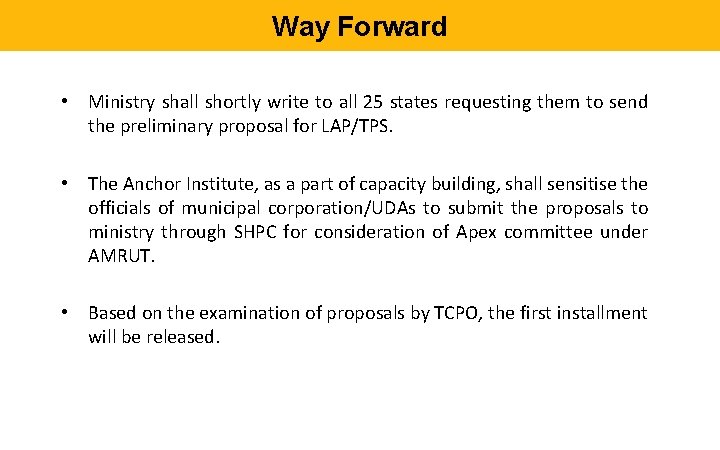 Way Forward

• Ministry shall shortly write to all 25 states requesting them to send the preliminary proposal for LAP/TPS.

• The Anchor Institute, as a part of capacity building, shall sensitise the officials of municipal corporation/UDAs to submit the proposals to ministry through SHPC for consideration of Apex committee under AMRUT.

• Based on the examination of proposals by TCPO, the first installment will be released.